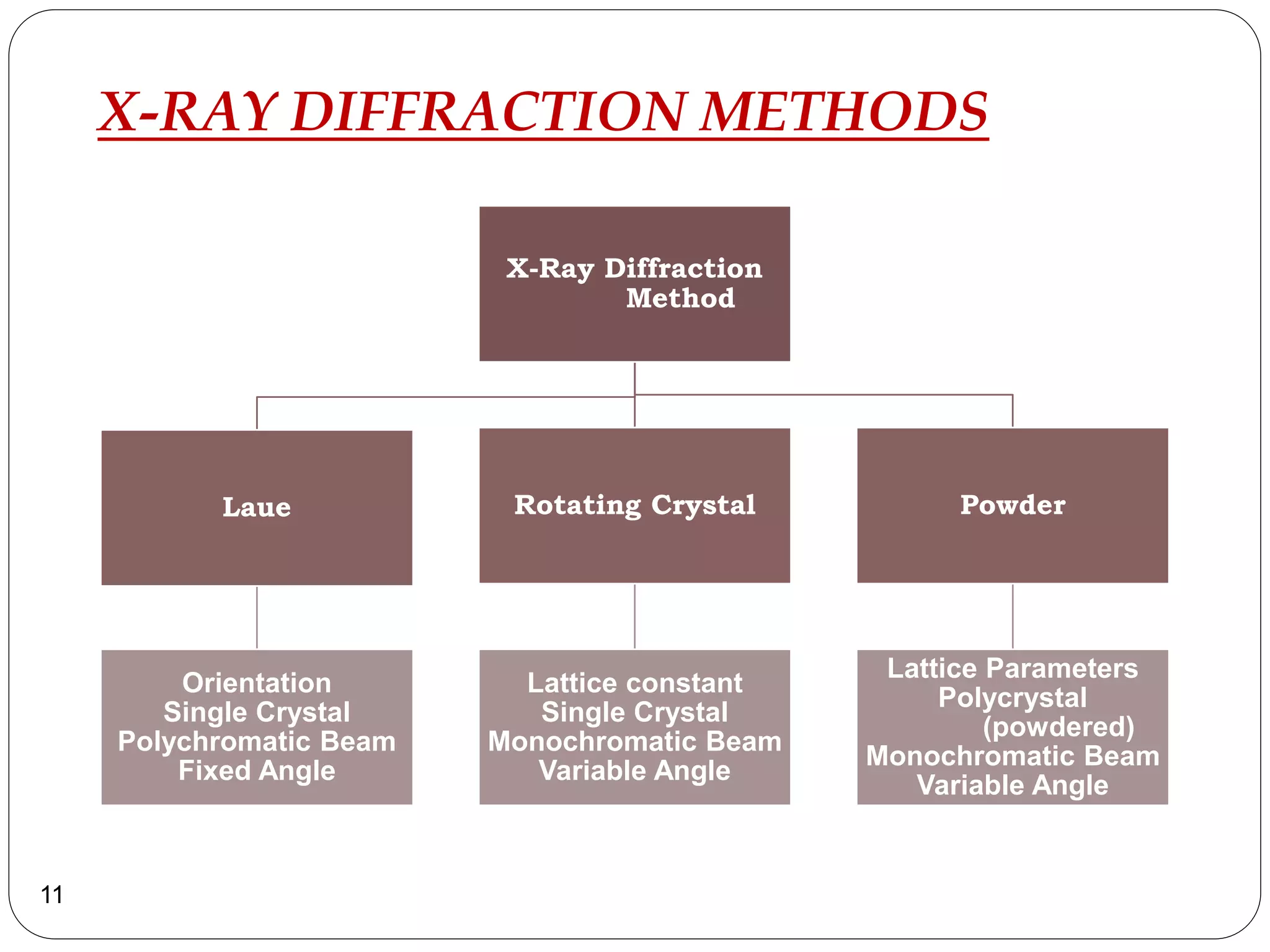 X-RAY DIFFRACTION METHODS

X-Ray Diffraction Method

Laue

Rotating Crystal

Powder

Orientation
Single Crystal
Polychromatic Beam
Fixed Angle

Lattice constant
Single Crystal
Monochromatic Beam
Variable Angle

Lattice Parameters
Polycrystal (powdered)
Monochromatic Beam
Variable Angle

11